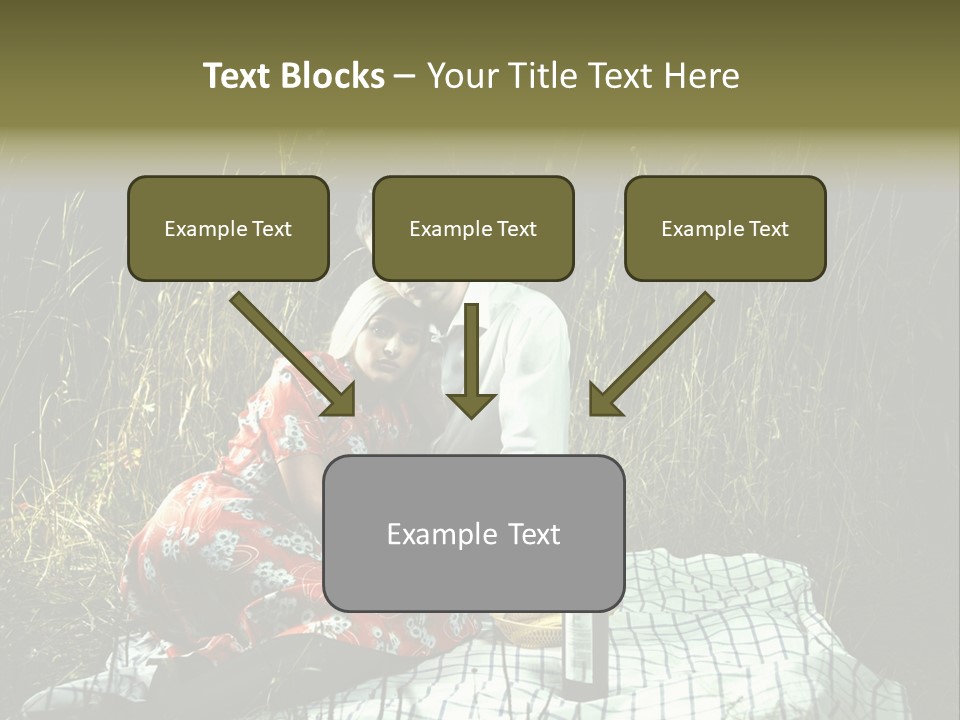 Text Blocks – Your Title Text Here

Example Text

Example Text

Example Text

Example Text